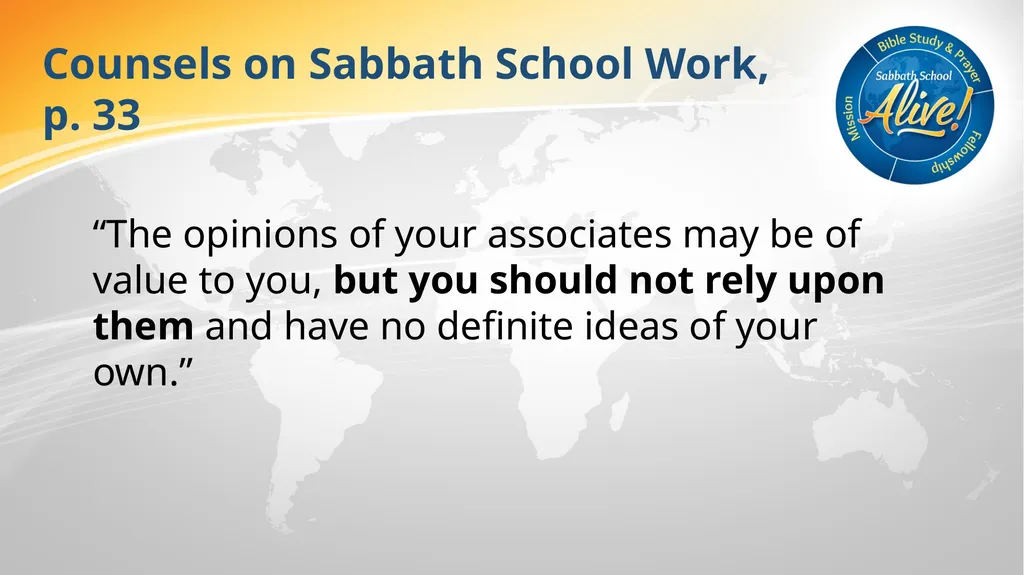 Counsels on Sabbath School Work, p. 33

Bible Study & Prayer
Sabbath School
Alive!
Mission
Fellowship

"The opinions of your associates may be of value to you, but you should not rely upon them and have no definite ideas of your own."